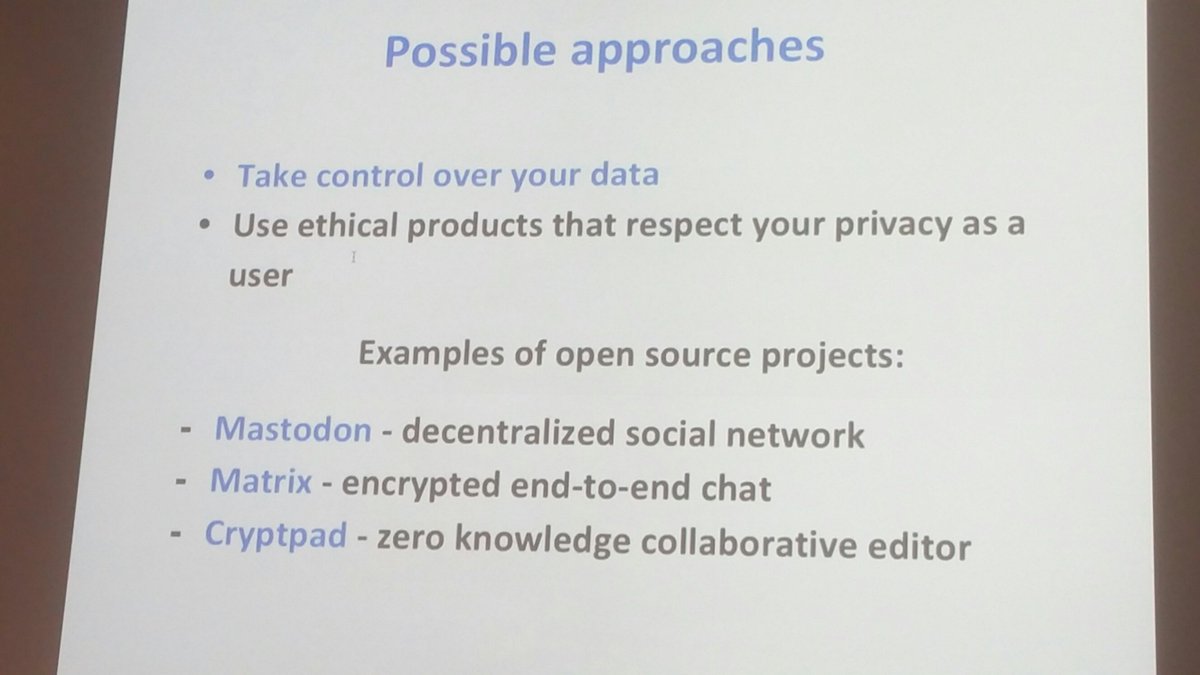 Possible approaches

• Take control over your data
• Use ethical products that respect your privacy as a user

Examples of open source projects:

- Mastodon - decentralized social network
- Matrix - encrypted end-to-end chat
- Cryptpad - zero knowledge collaborative editor